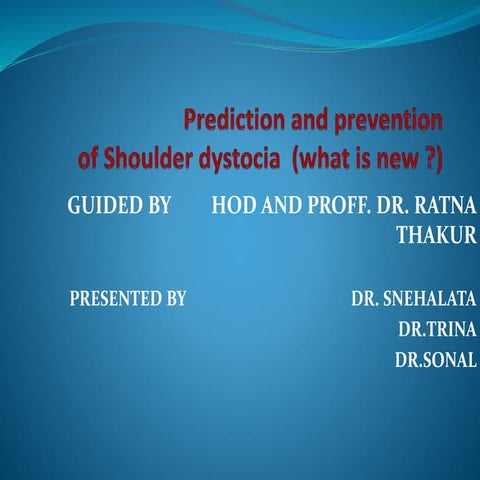 Prediction and prevention of Shoulder dystocia (what is new ?)

GUIDED BY HOD AND PROFF. DR. RATNA THAKUR

PRESENTED BY DR. SNEHALATA
DR.TRINA
DR.SONAL